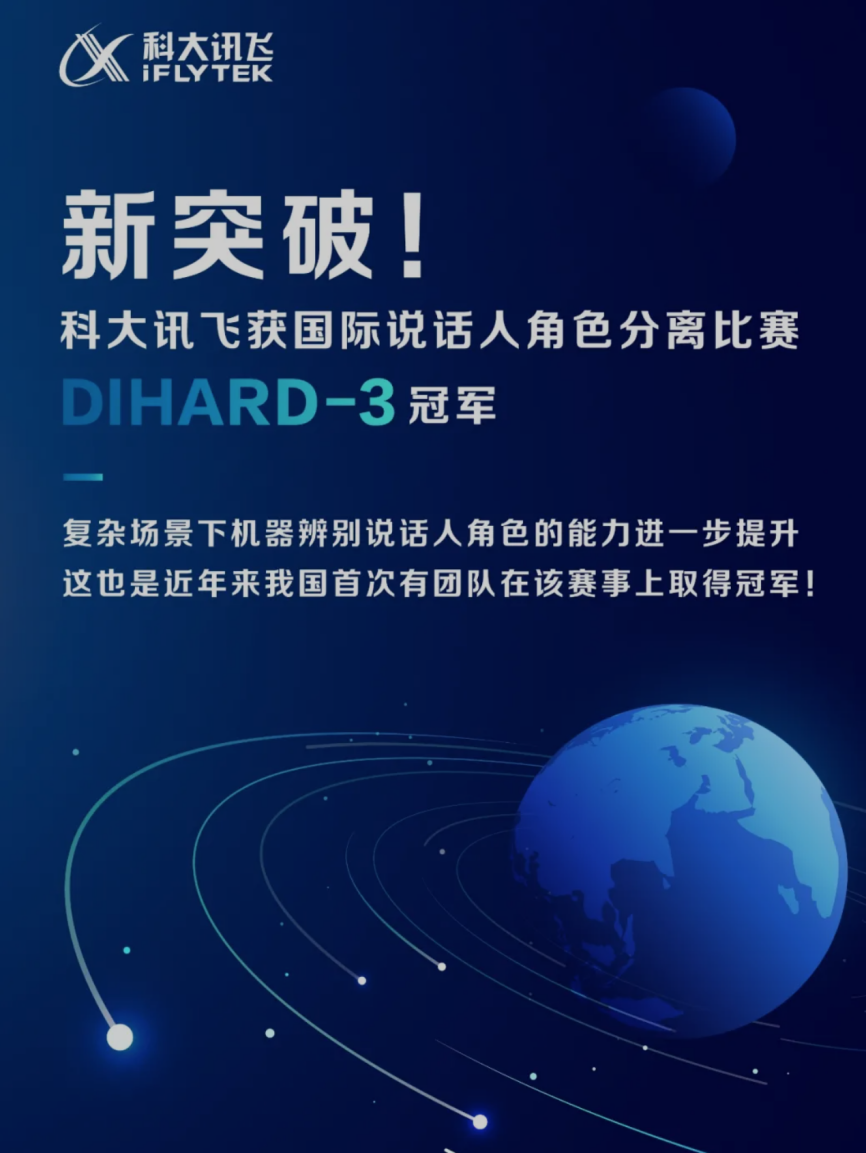 科大讯飞
iFLYTEK

新突破！
科大讯飞获国际说话人角色分离比赛
DIHARD-3 冠军

复杂场景下机器辨别说话人角色的能力进一步提升
这也是近年来我国首次有团队在该赛事上取得冠军！